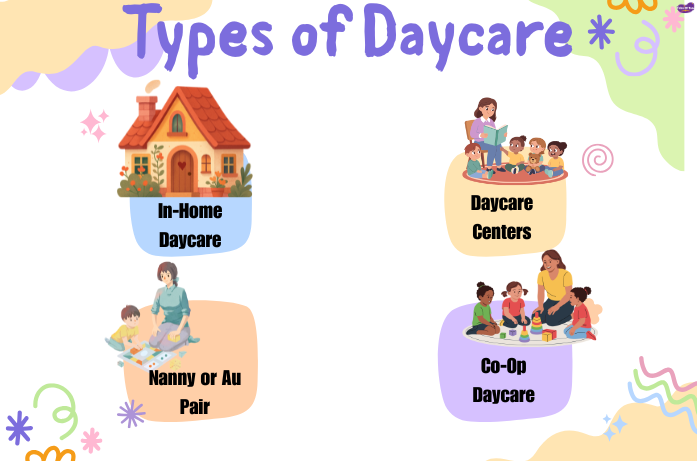 Types of Daycare

In-Home Daycare

Daycare Centers

Nanny or Au Pair

Co-Op Daycare